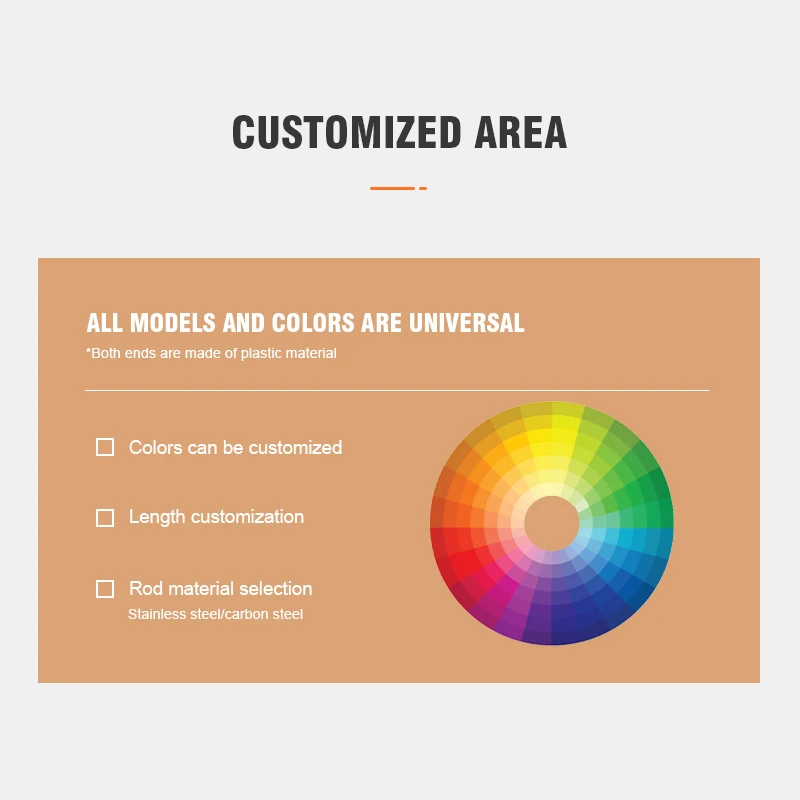 CUSTOMIZED AREA

ALL MODELS AND COLORS ARE UNIVERSAL

*Both ends are made of plastic material

☐ Colors can be customized

☐ Length customization

☐ Rod material selection
Stainless steel/carbon steel